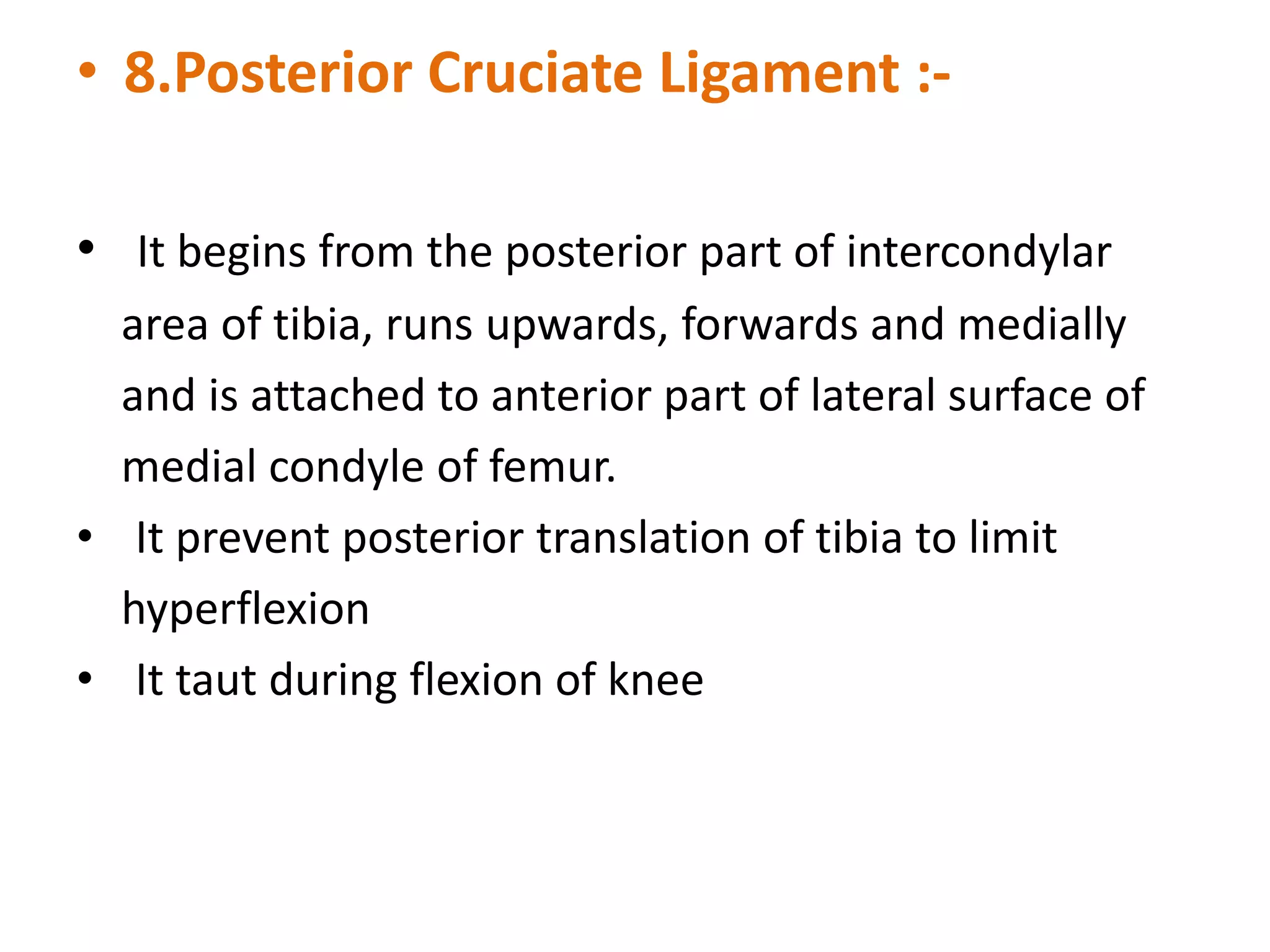 • 8.Posterior Cruciate Ligament :-

• It begins from the posterior part of intercondylar area of tibia, runs upwards, forwards and medially and is attached to anterior part of lateral surface of medial condyle of femur.
• It prevent posterior translation of tibia to limit hyperflexion
• It taut during flexion of knee